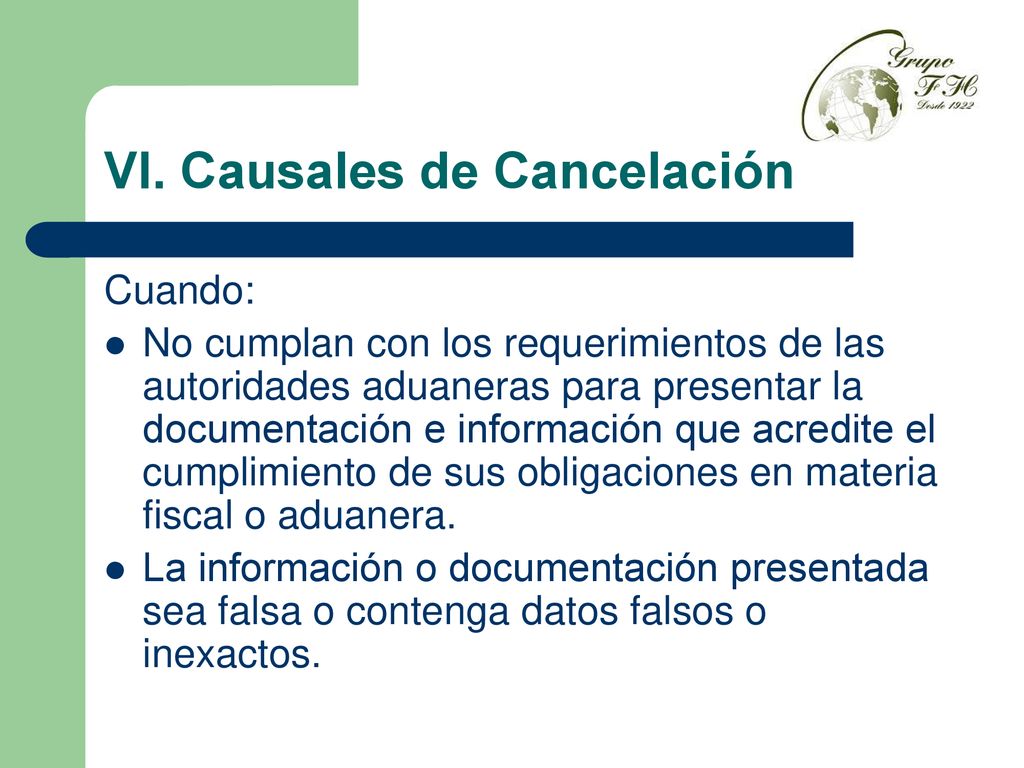 Grupo FH Desde 1922

VI. Causales de Cancelación

Cuando:

- No cumplan con los requerimientos de las autoridades aduaneras para presentar la documentación e información que acredite el cumplimiento de sus obligaciones en materia fiscal o aduanera.
- La información o documentación presentada sea falsa o contenga datos falsos o inexactos.